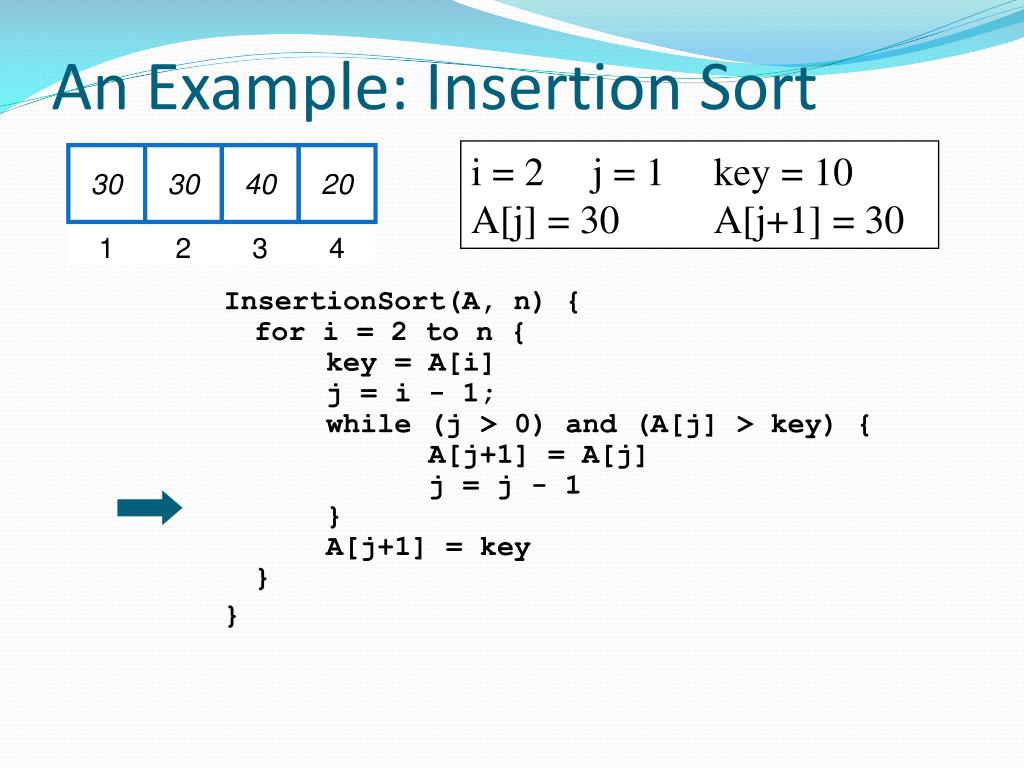 An Example: Insertion Sort

| 30 | 30 | 40 | 20 |
|---|---|---|---|
| 1 | 2 | 3 | 4 |

i = 2   j = 1   key = 10
A[j] = 30   A[j+1] = 30

InsertionSort(A, n) {
  for i = 2 to n {
      key = A[i]
      j = i - 1;
      while (j > 0) and (A[j] > key) {
            A[j+1] = A[j]
            j = j - 1
      }
      A[j+1] = key
  }
}